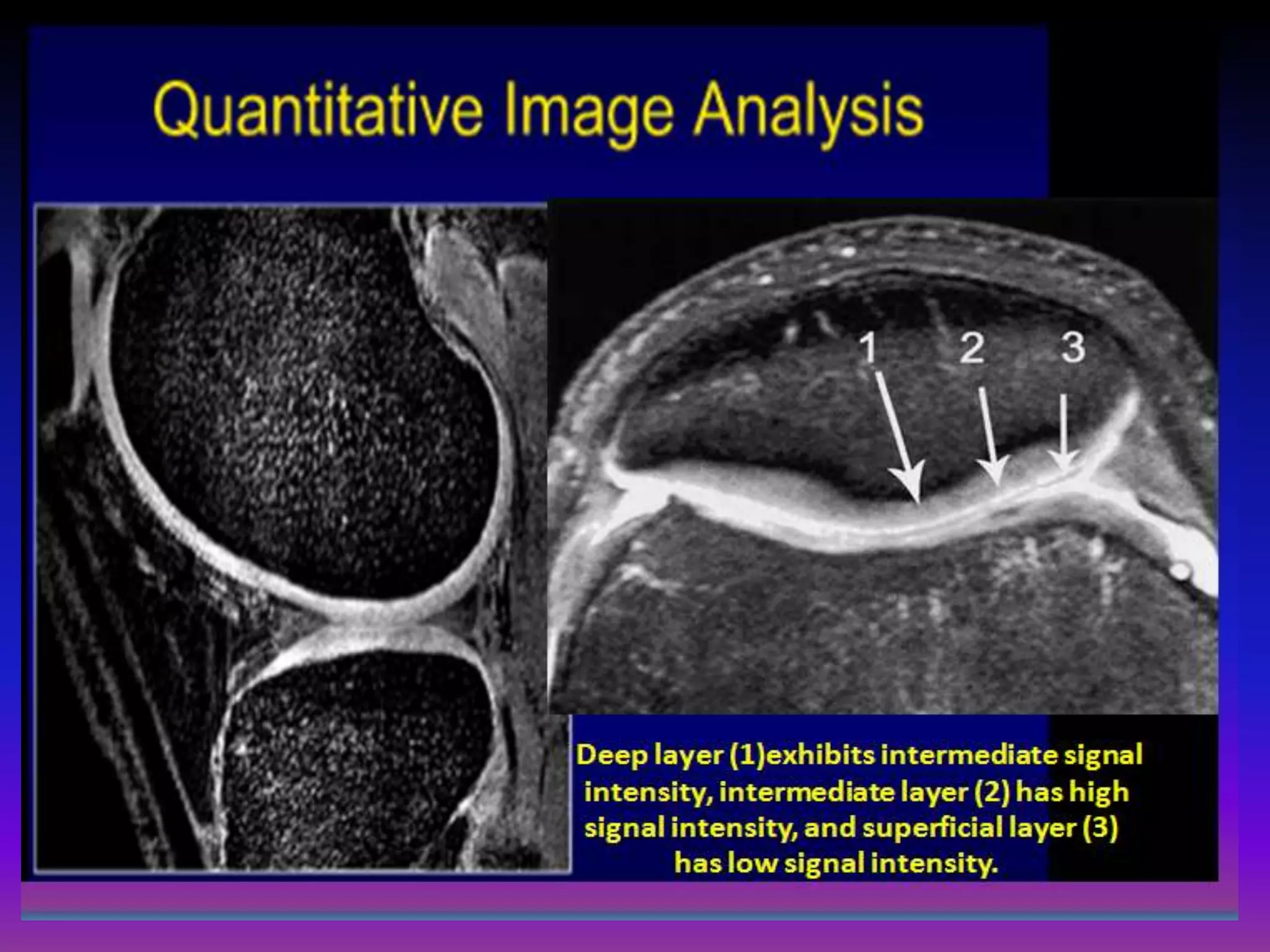 Quantitative Image Analysis

1 2 3

Deep layer (1)exhibits intermediate signal intensity, intermediate layer (2) has high signal intensity, and superficial layer (3) has low signal intensity.